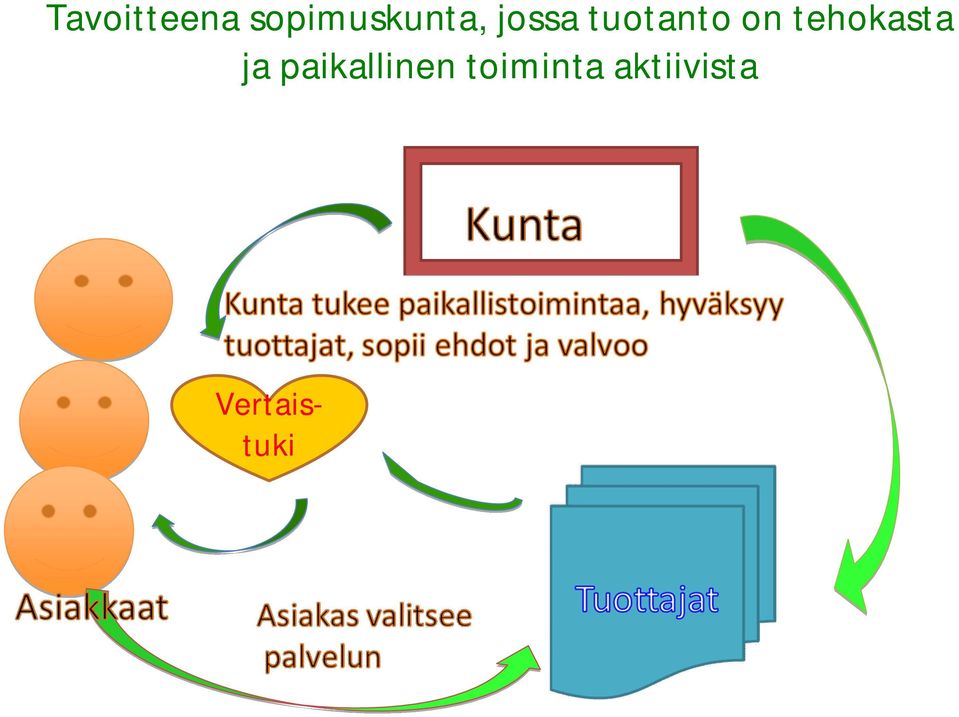 Tavoitteena sopimuskunta, jossa tuotanto on tehokasta ja paikallinen toiminta aktiivista

Kunta

Kunta tukee paikallistoimintaa, hyväksyy tuottajat, sopii ehdot ja valvoo

Vertais-tuki

Asiakkaat

Asiakas valitsee palvelun

Tuottajat